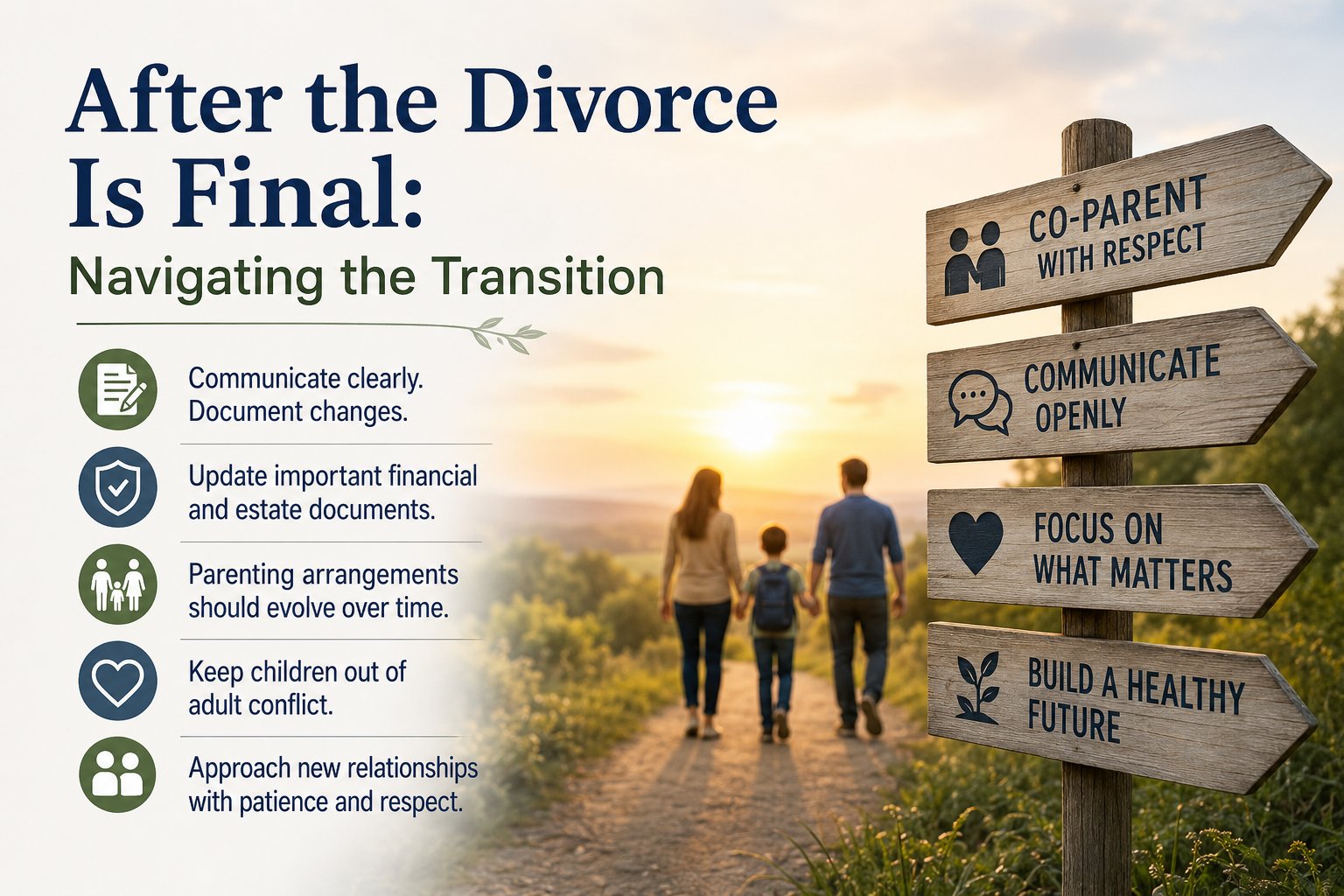 After the Divorce Is Final:

Navigating the Transition

Communicate clearly. Document changes.

Update important financial and estate documents.

Parenting arrangements should evolve over time.

Keep children out of adult conflict.

Approach new relationships with patience and respect.

CO-PARENT WITH RESPECT

COMMUNICATE OPENLY

FOCUS ON WHAT MATTERS

BUILD A HEALTHY FUTURE